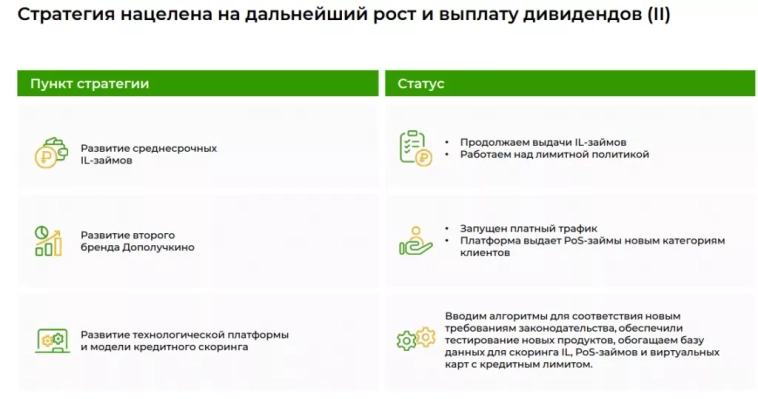 Стратегия нацелена на дальнейший рост и выплату дивидендов (II)

| Пункт стратегии | Статус |
|---|---|
| Развитие среднесрочных IL-займов | • Продолжаем выдачи IL-займов • Работаем над лимитной политикой |
| Развитие второго бренда Дополучкино | • Запущен платный трафик • Платформа выдает PoS-займы новым категориям клиентов |
| Развитие технологической платформы и модели кредитного скоринга | Вводим алгоритмы для соответствия новым требованиям законодательства, обеспечили тестирование новых продуктов, обогащаем базу данных для скоринга IL, PoS-займов и виртуальных карт с кредитным лимитом. |